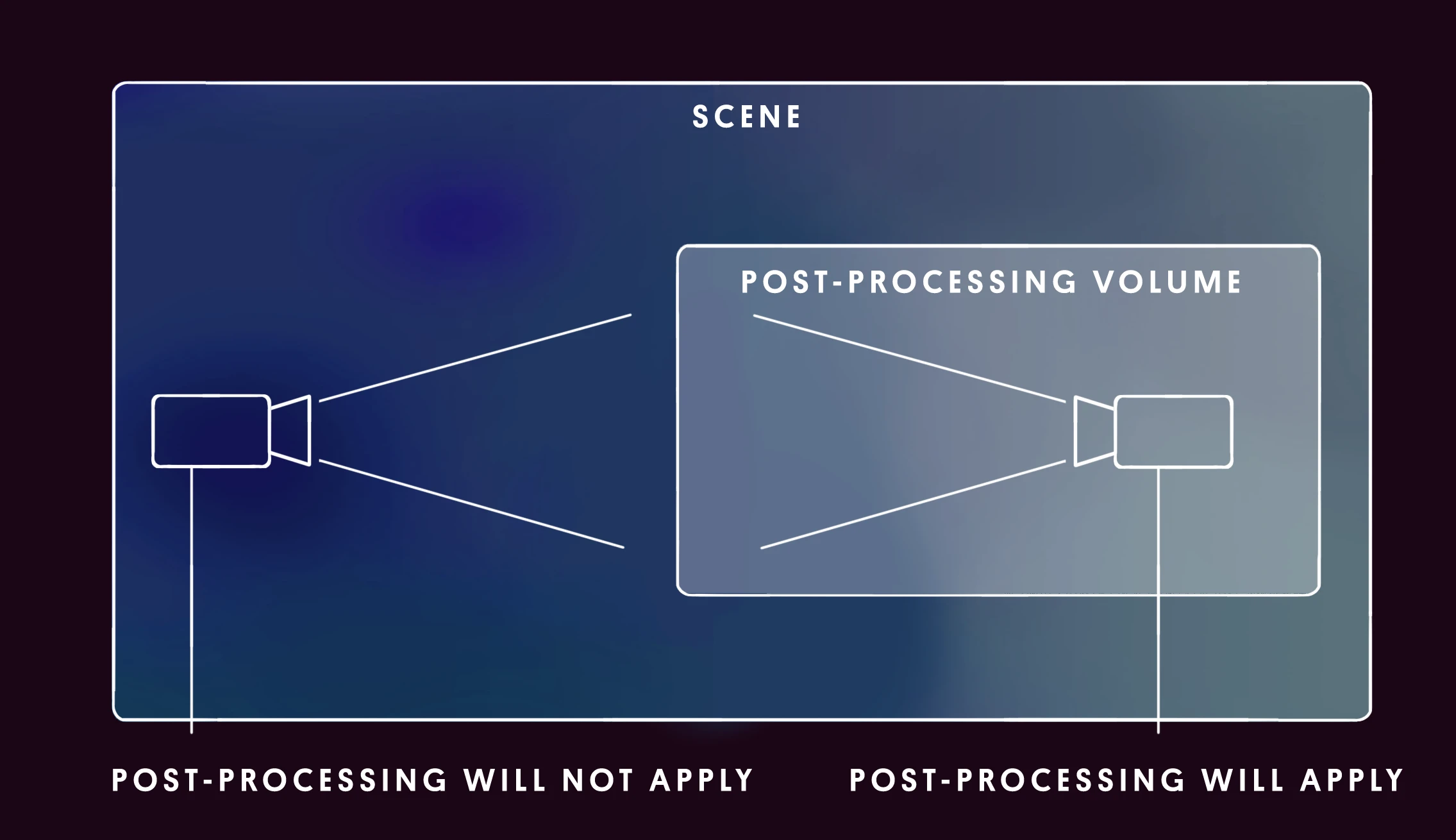 SCENE

POST-PROCESSING VOLUME

POST-PROCESSING WILL NOT APPLY

POST-PROCESSING WILL APPLY